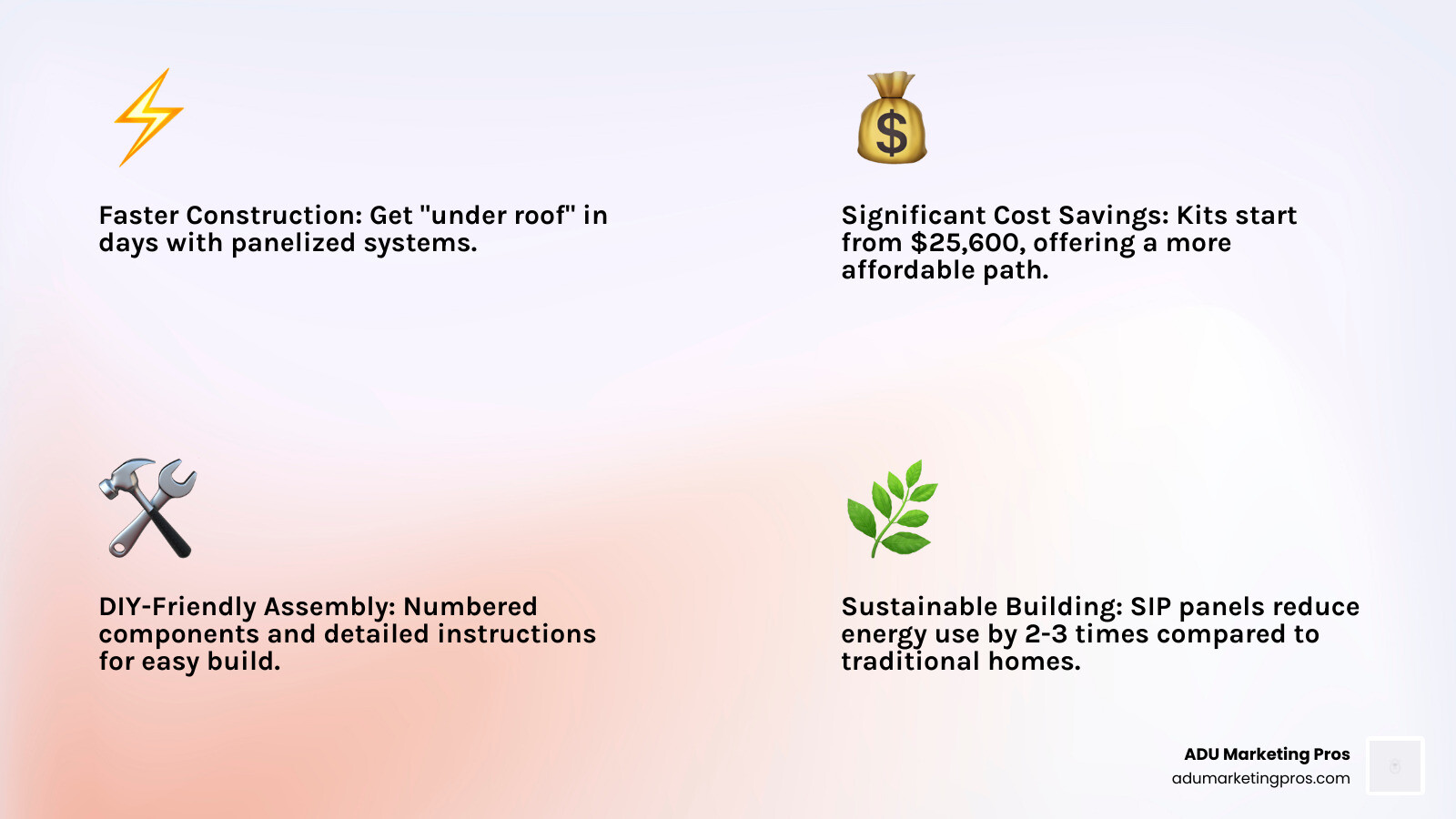 Faster Construction: Get "under roof" in days with panelized systems.

Significant Cost Savings: Kits start from $25,600, offering a more affordable path.

DIY-Friendly Assembly: Numbered components and detailed instructions for easy build.

Sustainable Building: SIP panels reduce energy use by 2-3 times compared to traditional homes.

ADU Marketing Pros
adumarketingpros.com